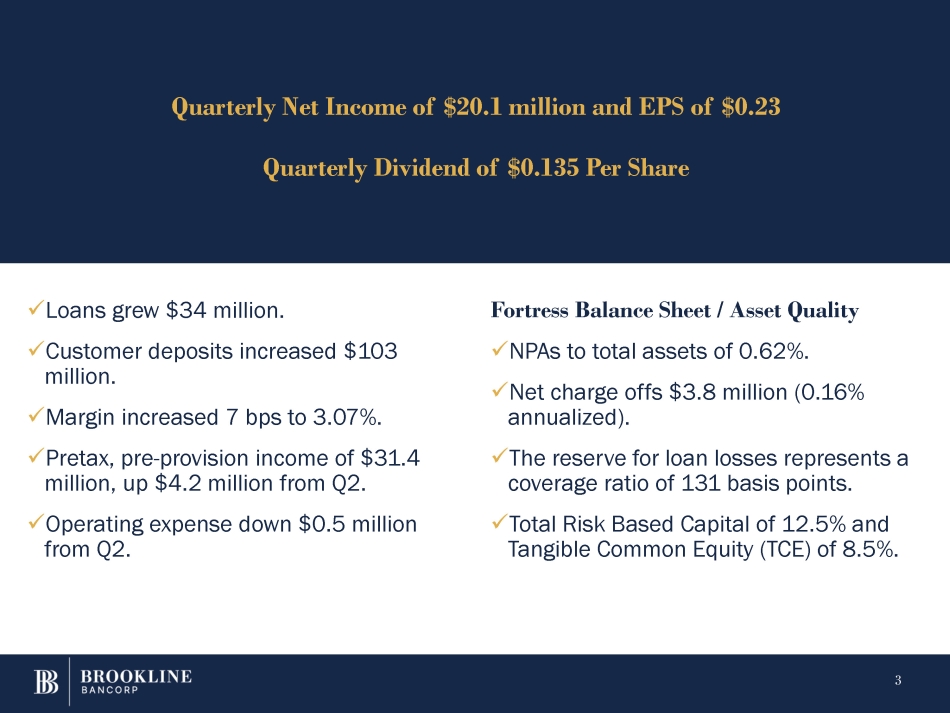 Quarterly Net Income of \$20.1 million and EPS of \$0.23

Quarterly Dividend of \$0.135 Per Share

✓Loans grew \$34 million.

✓Customer deposits increased \$103 million.

✓Margin increased 7 bps to 3.07%.

✓Pretax, pre-provision income of \$31.4 million, up \$4.2 million from Q2.

✓Operating expense down \$0.5 million from Q2.

Fortress Balance Sheet / Asset Quality

✓NPAs to total assets of 0.62%.

✓Net charge offs \$3.8 million (0.16% annualized).

✓The reserve for loan losses represents a coverage ratio of 131 basis points.

✓Total Risk Based Capital of 12.5% and Tangible Common Equity (TCE) of 8.5%.

BB BROOKLINE BANCORP

3